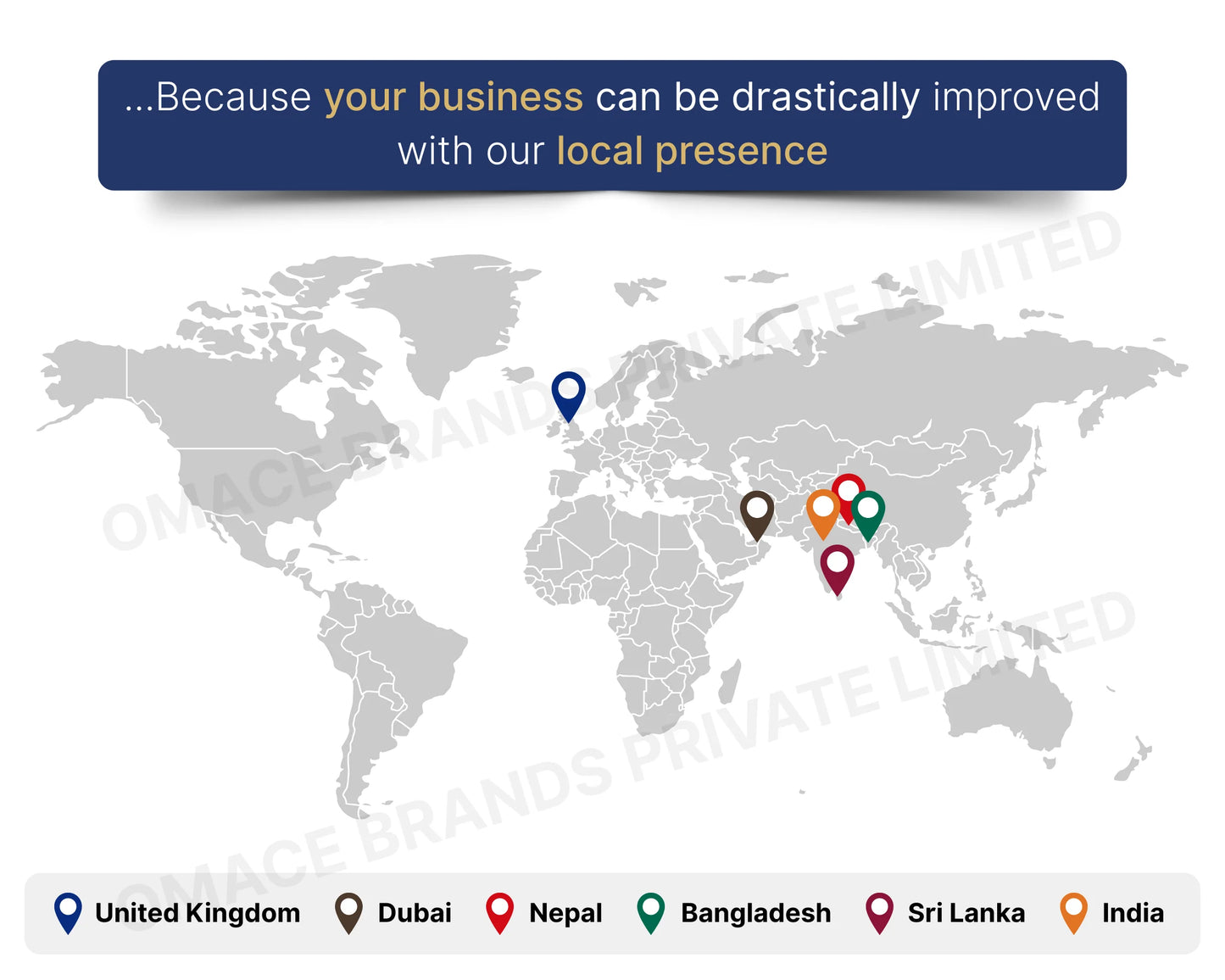 ...Because your business can be drastically improved with our local presence

OMACE BRANDS PRIVATE LIMITED

OMACE BRANDS PRIVATE LIMITED

United Kingdom Dubai Nepal Bangladesh Sri Lanka India